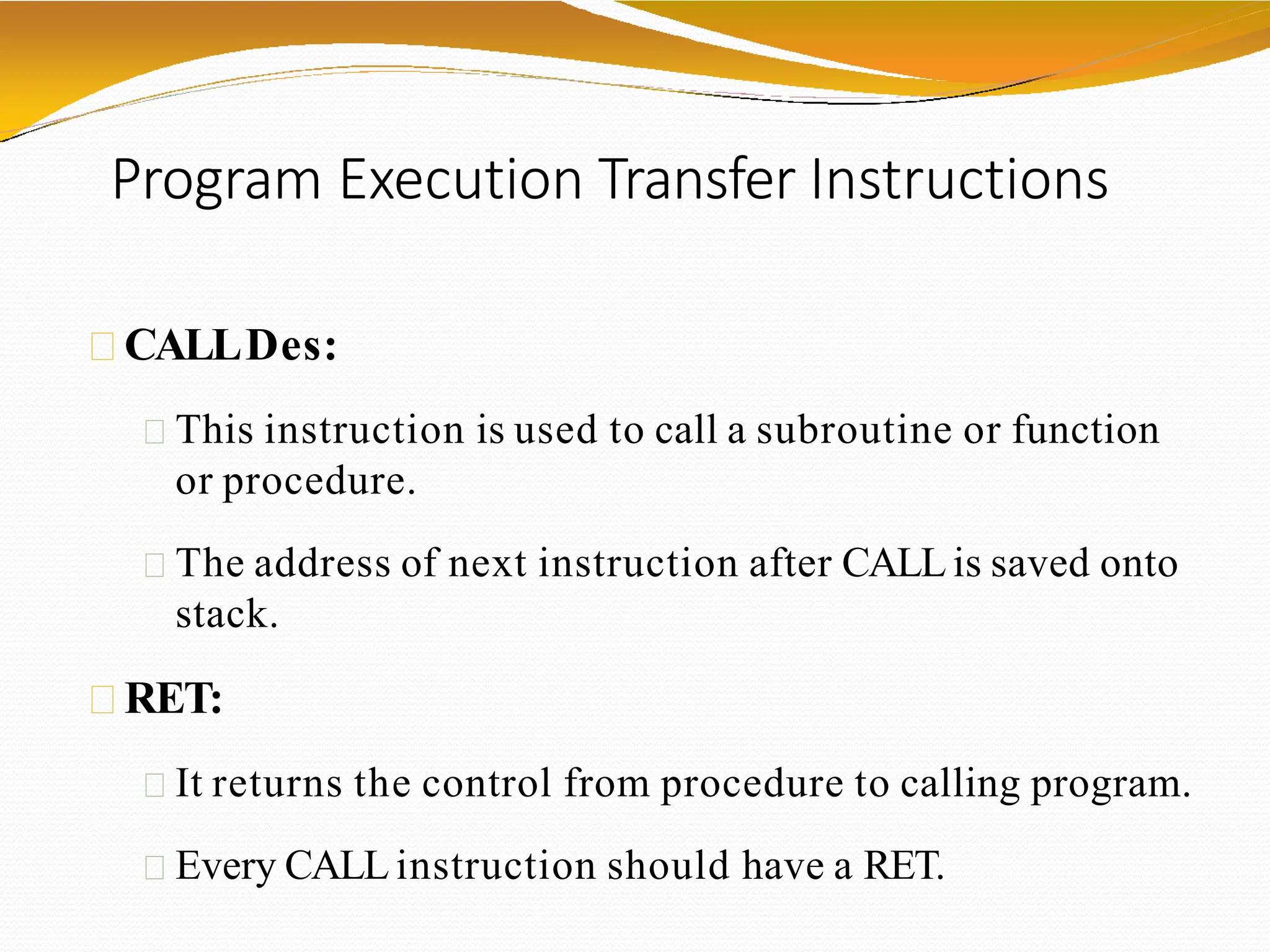 Program Execution Transfer Instructions

CALL Des:

This instruction is used to call a subroutine or function or procedure.

The address of next instruction after CALL is saved onto stack.

RET:

It returns the control from procedure to calling program.

Every CALL instruction should have a RET.